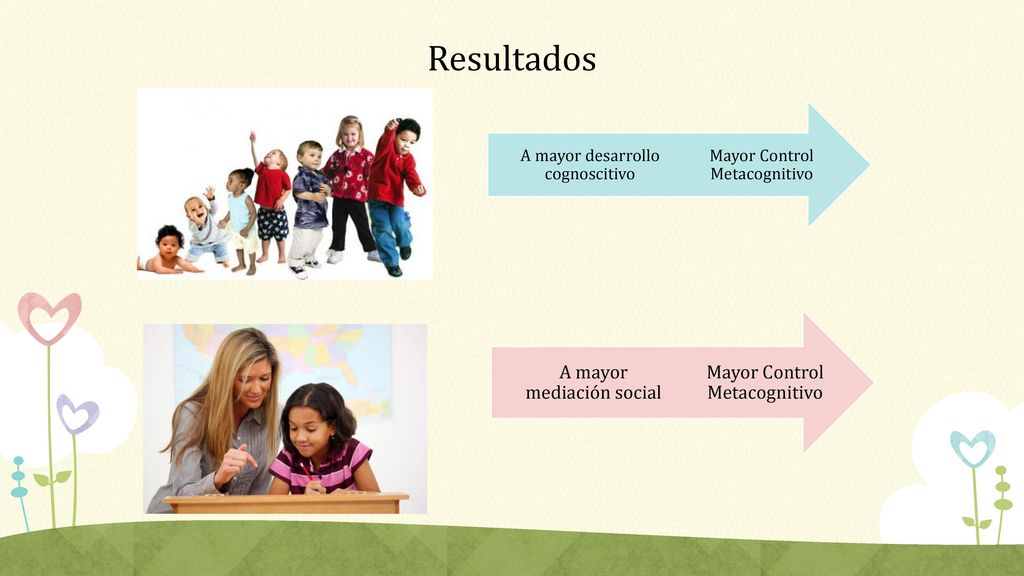 Resultados

A mayor desarrollo cognoscitivo

Mayor Control Metacognitivo

A mayor mediación social

Mayor Control Metacognitivo